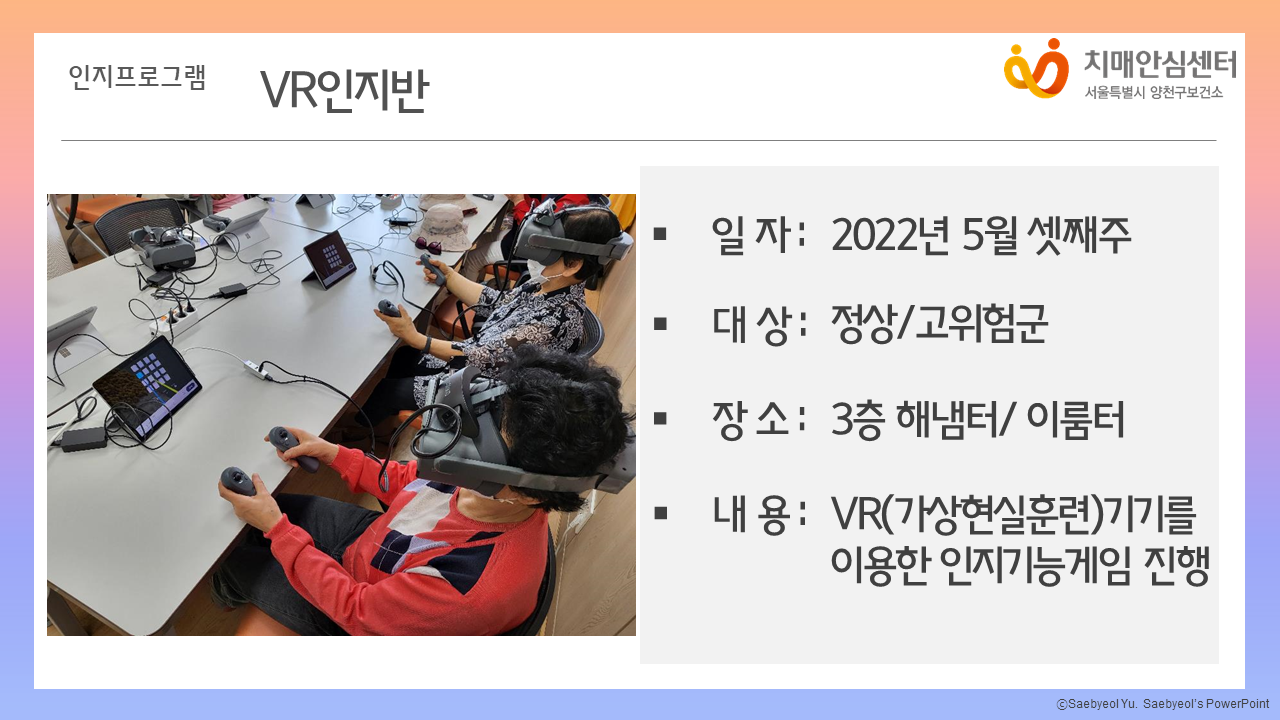 인지프로그램 VR인지반

치매안심센터
서울특별시 양천구보건소

▪ 일 자 : 2022년 5월 셋째주

▪ 대 상 : 정상/고위험군

▪ 장 소 : 3층 해냄터/ 이룸터

▪ 내 용 : VR(가상현실훈련)기기를 이용한 인지기능게임 진행

ⓒSaebyeol Yu. Saebyeol's PowerPoint